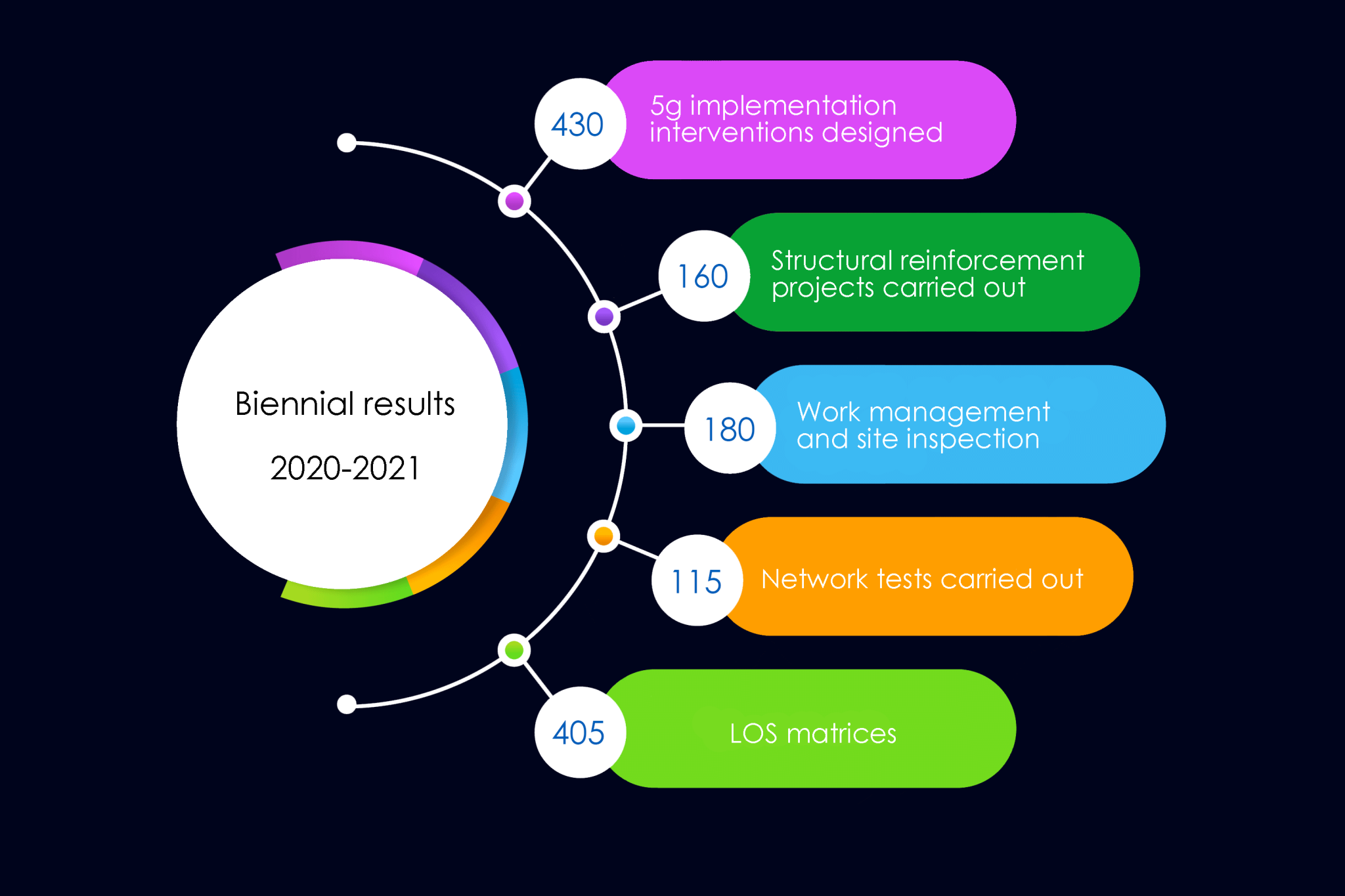 Biennial results

2020-2021

430 5g implementation interventions designed

160 Structural reinforcement projects carried out

180 Work management and site inspection

115 Network tests carried out

405 LOS matrices